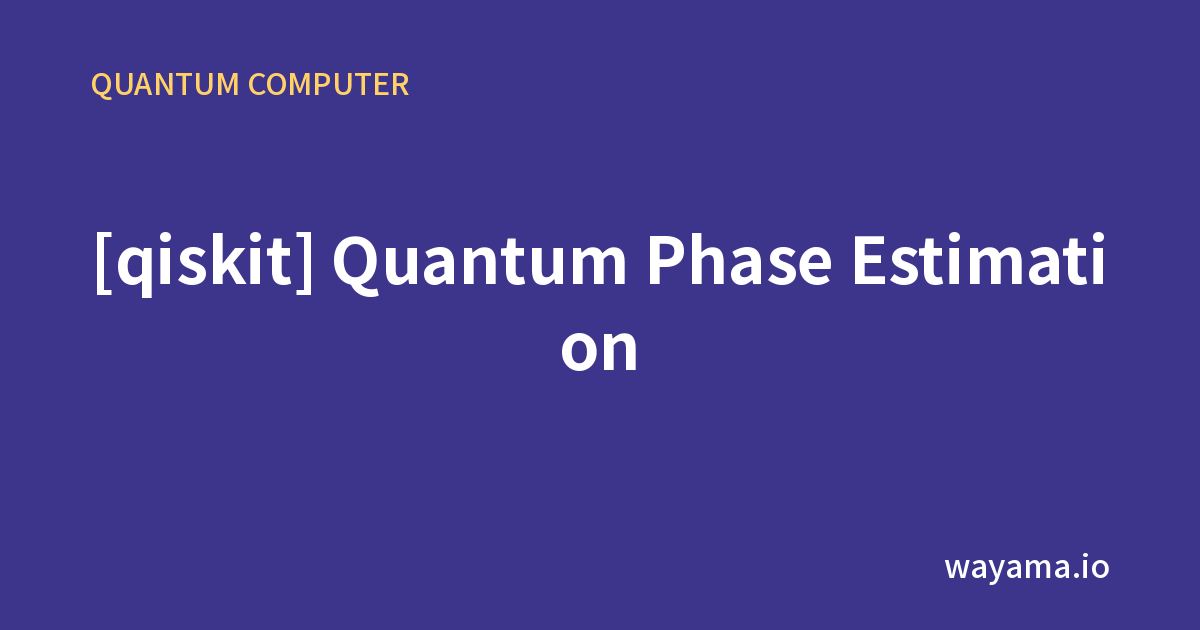 QUANTUM COMPUTER

[qiskit] Quantum Phase Estimation

wayama.io